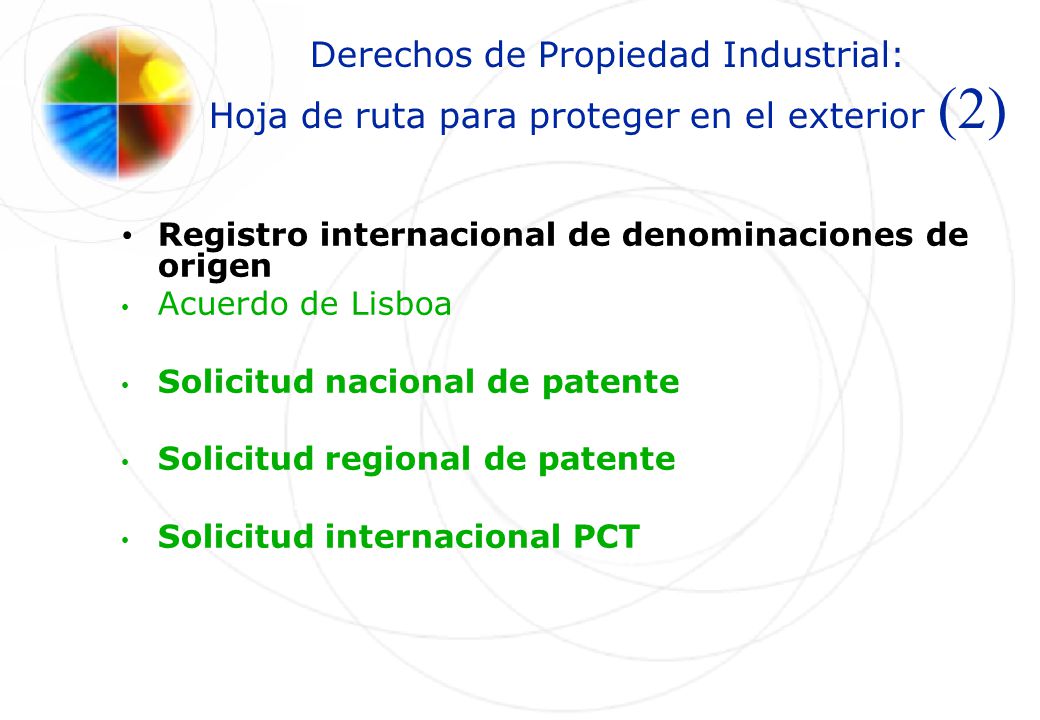 Derechos de Propiedad Industrial:
Hoja de ruta para proteger en el exterior (2)

• Registro internacional de denominaciones de origen
• Acuerdo de Lisboa

• Solicitud nacional de patente

• Solicitud regional de patente

• Solicitud internacional PCT